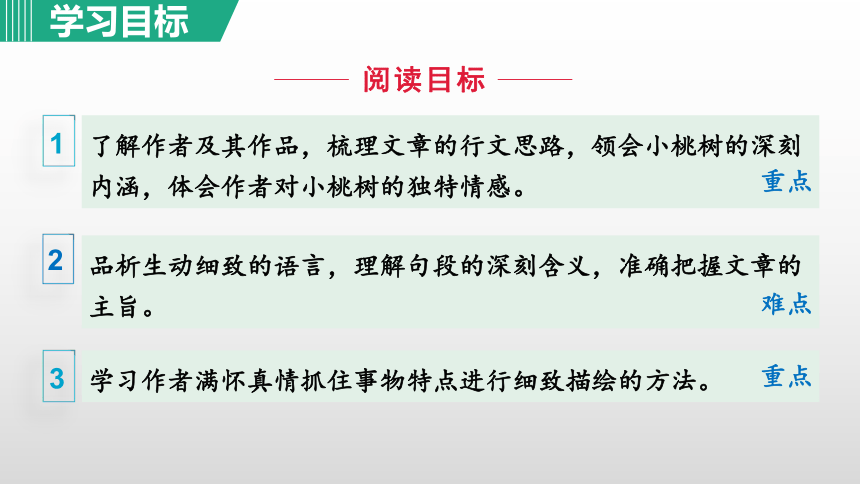 学习目标

阅读目标

1 了解作者及其作品，梳理文章的行文思路，领会小桃树的深刻内涵，体会作者对小桃树的独特情感。 重点

2 品析生动细致的语言，理解句段的深刻含义，准确把握文章的主旨。 难点

3 学习作者满怀真情抓住事物特点进行细致描绘的方法。 重点